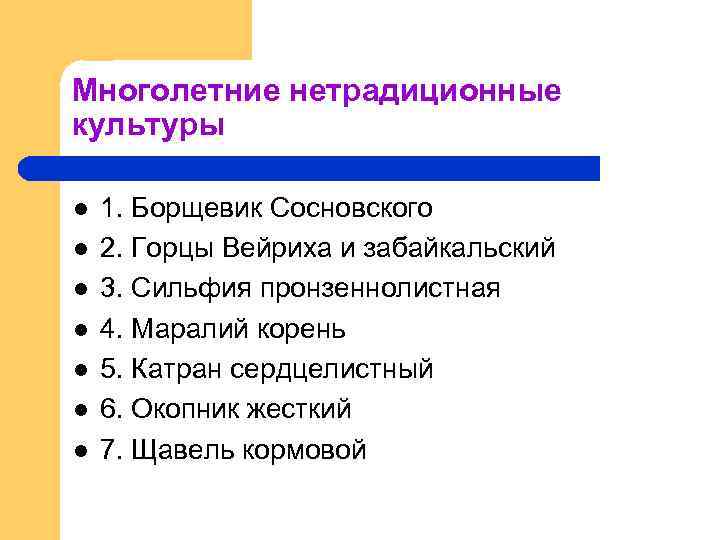 Многолетние нетрадиционные культуры

- 1. Борщевик Сосновского
- 2. Горцы Вейриха и забайкальский
- 3. Сильфия пронзеннолистная
- 4. Маралий корень
- 5. Катран сердцелистный
- 6. Окопник жесткий
- 7. Щавель кормовой